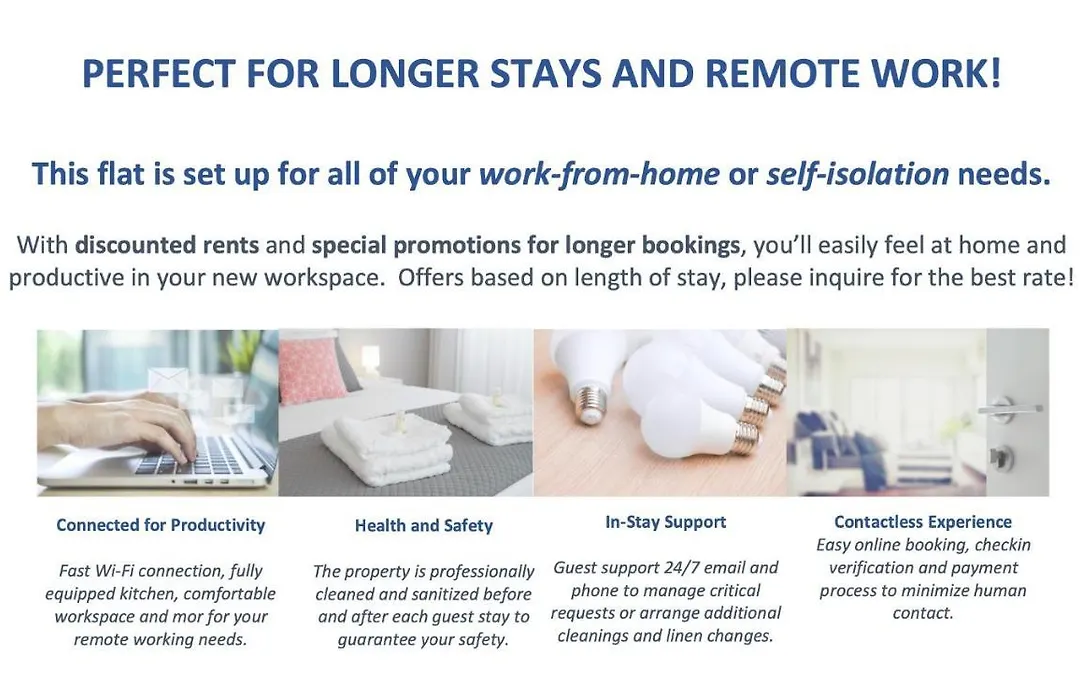 PERFECT FOR LONGER STAYS AND REMOTE WORK!

This flat is set up for all of your work-from-home or self-isolation needs.

With discounted rents and special promotions for longer bookings, you'll easily feel at home and productive in your new workspace. Offers based on length of stay, please inquire for the best rate!

Connected for Productivity

Fast Wi-Fi connection, fully equipped kitchen, comfortable workspace and mor for your remote working needs.

Health and Safety

The property is professionally cleaned and sanitized before and after each guest stay to guarantee your safety.

In-Stay Support

Guest support 24/7 email and phone to manage critical requests or arrange additional cleanings and linen changes.

Contactless Experience

Easy online booking, checkin verification and payment process to minimize human contact.